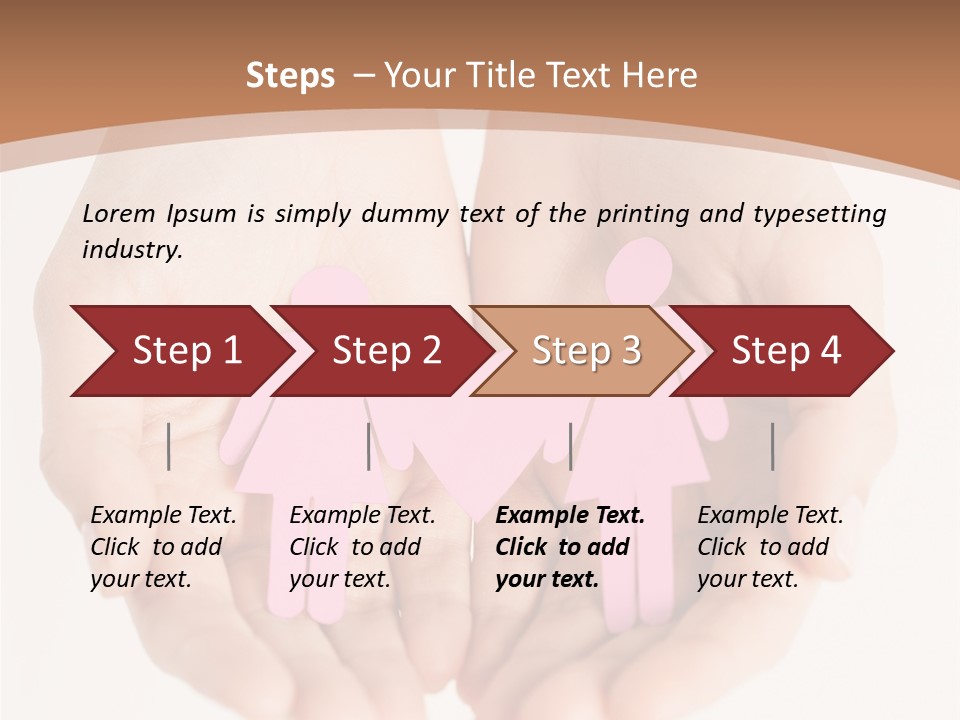 Steps – Your Title Text Here

Lorem Ipsum is simply dummy text of the printing and typesetting industry.

Step 1

Step 2

Step 3

Step 4

Example Text. Click to add your text.

Example Text. Click to add your text.

Example Text. Click to add your text.

Example Text. Click to add your text.